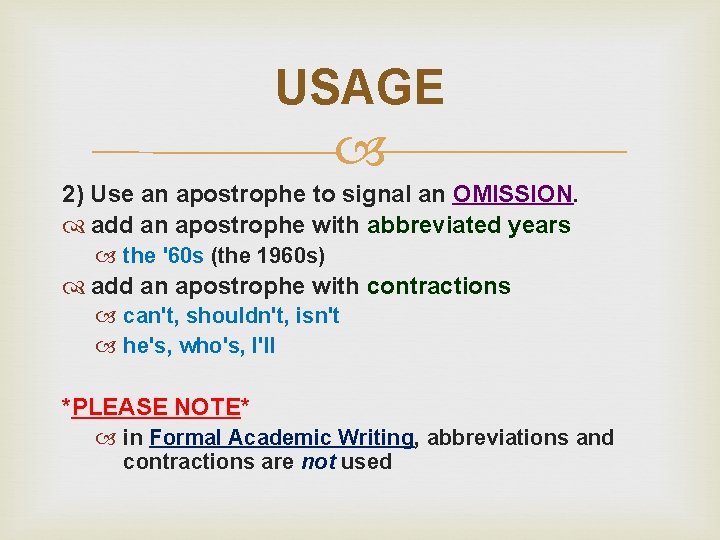 USAGE

2) Use an apostrophe to signal an OMISSION.

add an apostrophe with abbreviated years

the '60s (the 1960s)

add an apostrophe with contractions

can't, shouldn't, isn't

he's, who's, I'll

*PLEASE NOTE*

in Formal Academic Writing, abbreviations and contractions are not used